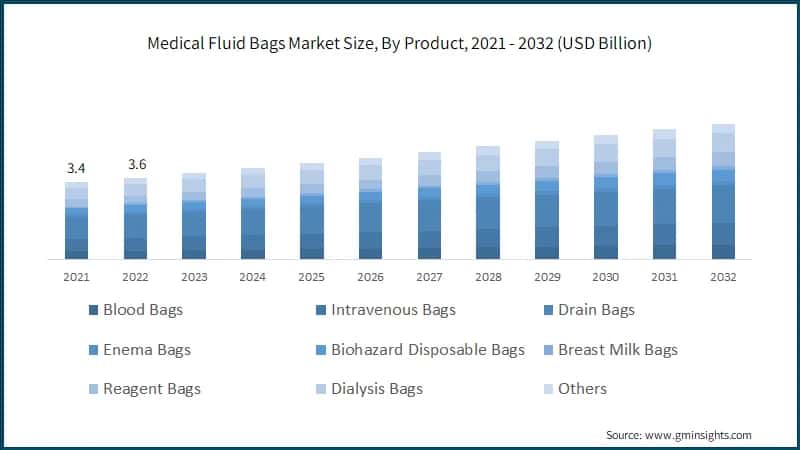 Medical Fluid Bags Market Size, By Product, 2021 - 2032 (USD Billion)

3.4
3.6

2021 2022 2023 2024 2025 2026 2027 2028 2029 2030 2031 2032

Blood Bags
Intravenous Bags
Drain Bags
Enema Bags
Biohazard Disposable Bags
Breast Milk Bags
Reagent Bags
Dialysis Bags
Others

Source: www.gminsights.com